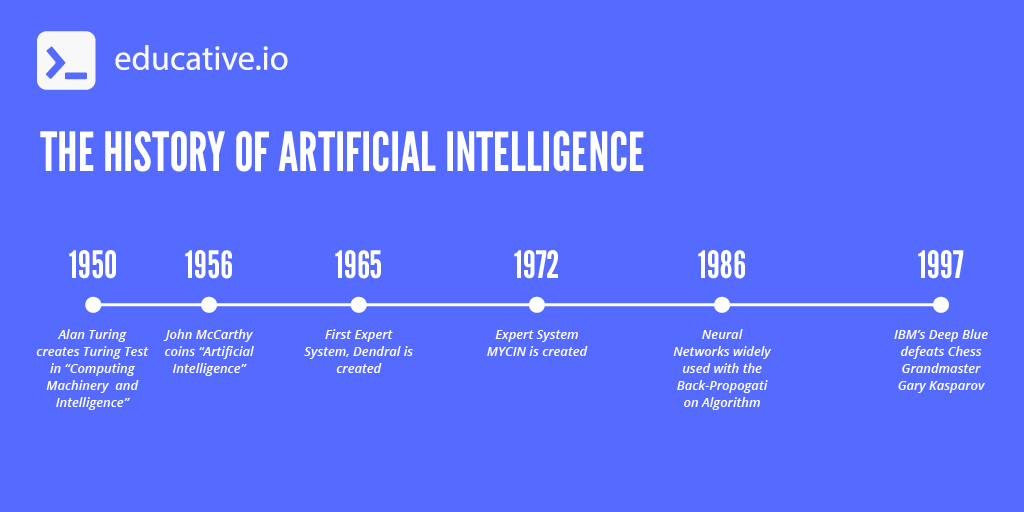 educative.io

THE HISTORY OF ARTIFICIAL INTELLIGENCE

1950

Alan Turing creates Turing Test in “Computing Machinery and Intelligence”

1956

John McCarthy coins “Artificial Intelligence”

1965

First Expert System, Dendral is created

1972

Expert System MYCIN is created

1986

Neural Networks widely used with the Back-Propogati on Algorithm

1997

IBM’s Deep Blue defeats Chess Grandmaster Gary Kasparov